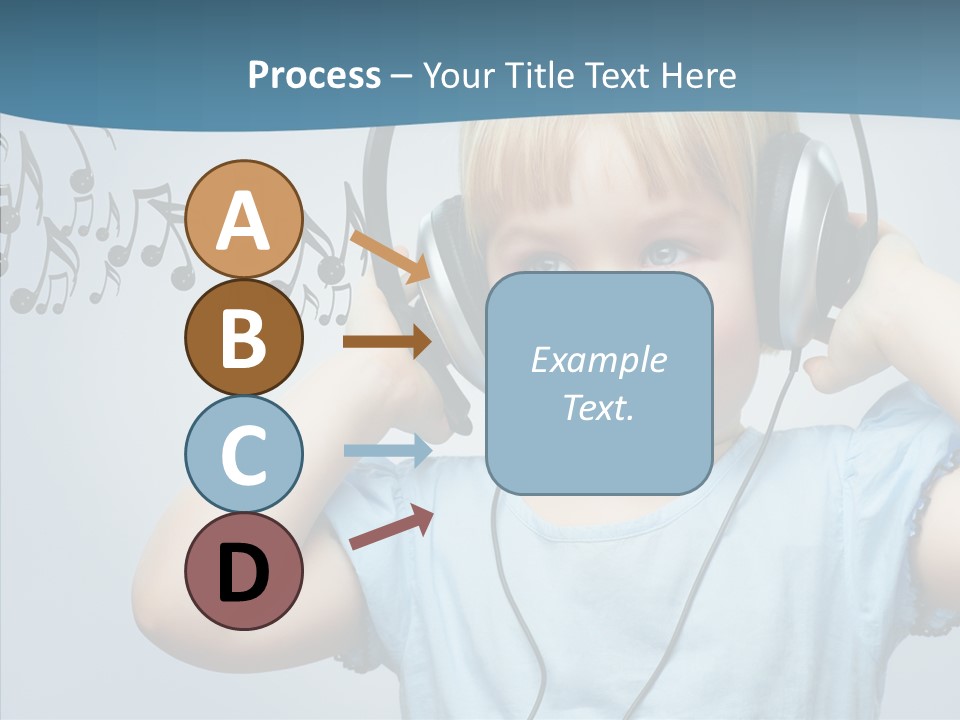 Process – Your Title Text Here

A

B

C

D

Example Text.